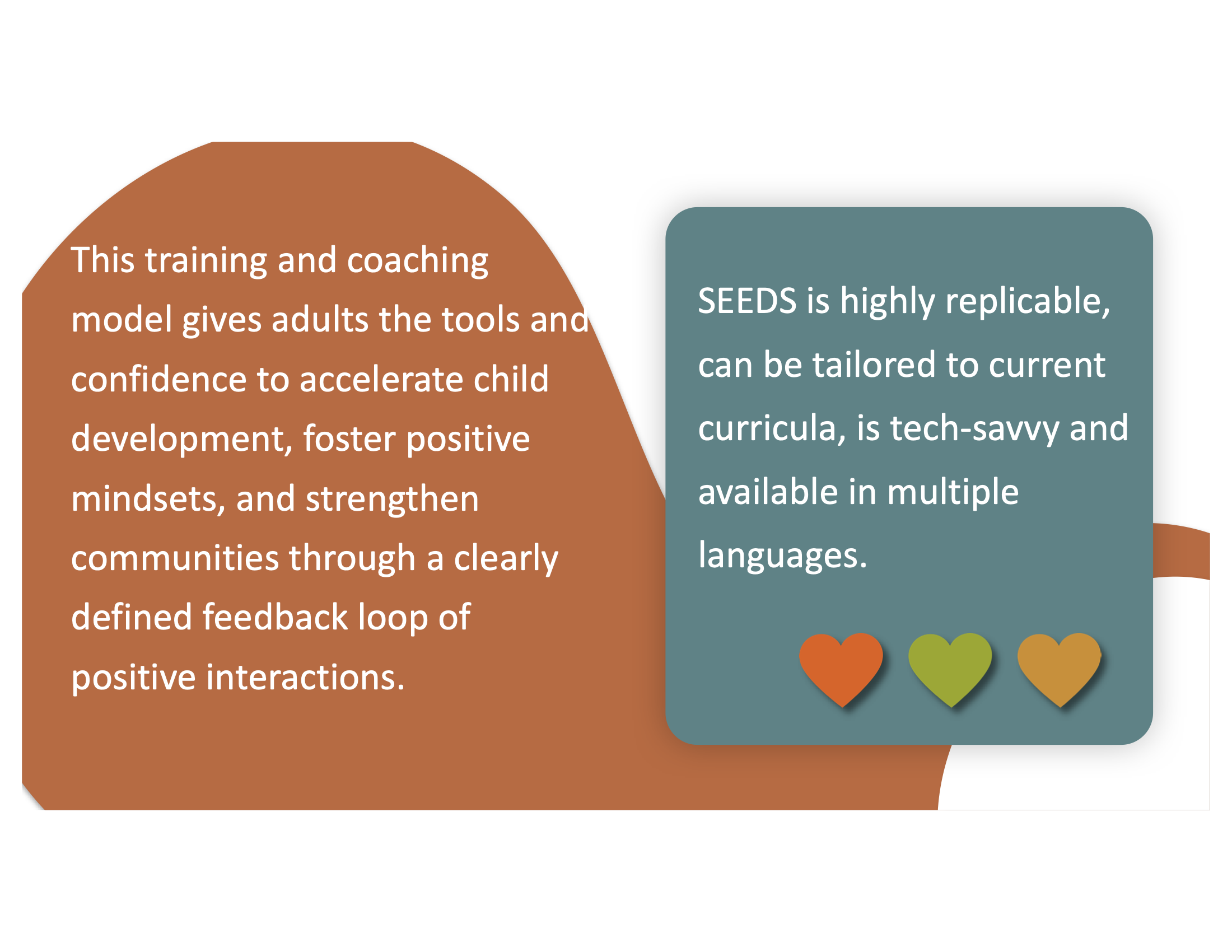 This training and coaching model gives adults the tools and confidence to accelerate child development, foster positive mindsets, and strengthen communities through a clearly defined feedback loop of positive interactions.

SEEDS is highly replicable, can be tailored to current curricula, is tech-savvy and available in multiple languages.